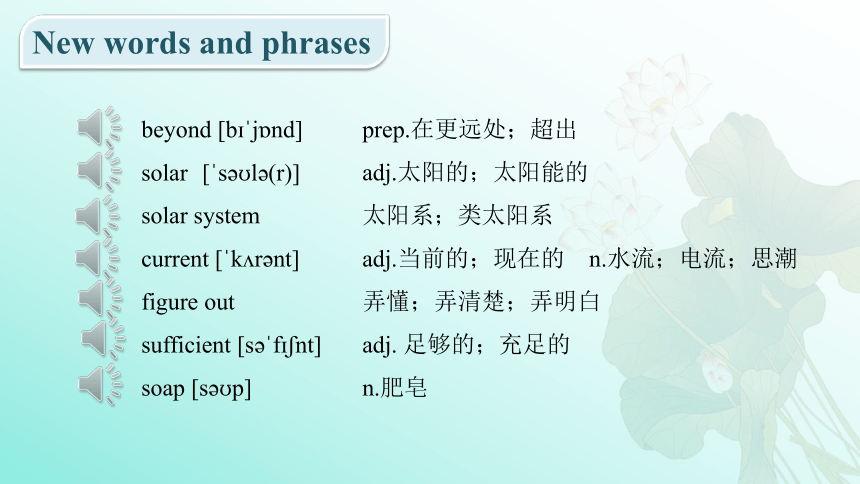 New words and phrases

beyond [bɪˈjɒnd] prep.在更远处；超出

solar [ˈsəʊlə(r)] adj.太阳的；太阳能的

solar system 太阳系；类太阳系

current [ˈkʌrənt] adj.当前的；现在的 n.水流；电流；思潮

figure out 弄懂；弄清楚；弄明白

sufficient [səˈfɪʃnt] adj. 足够的；充足的

soap [səʊp] n.肥皂